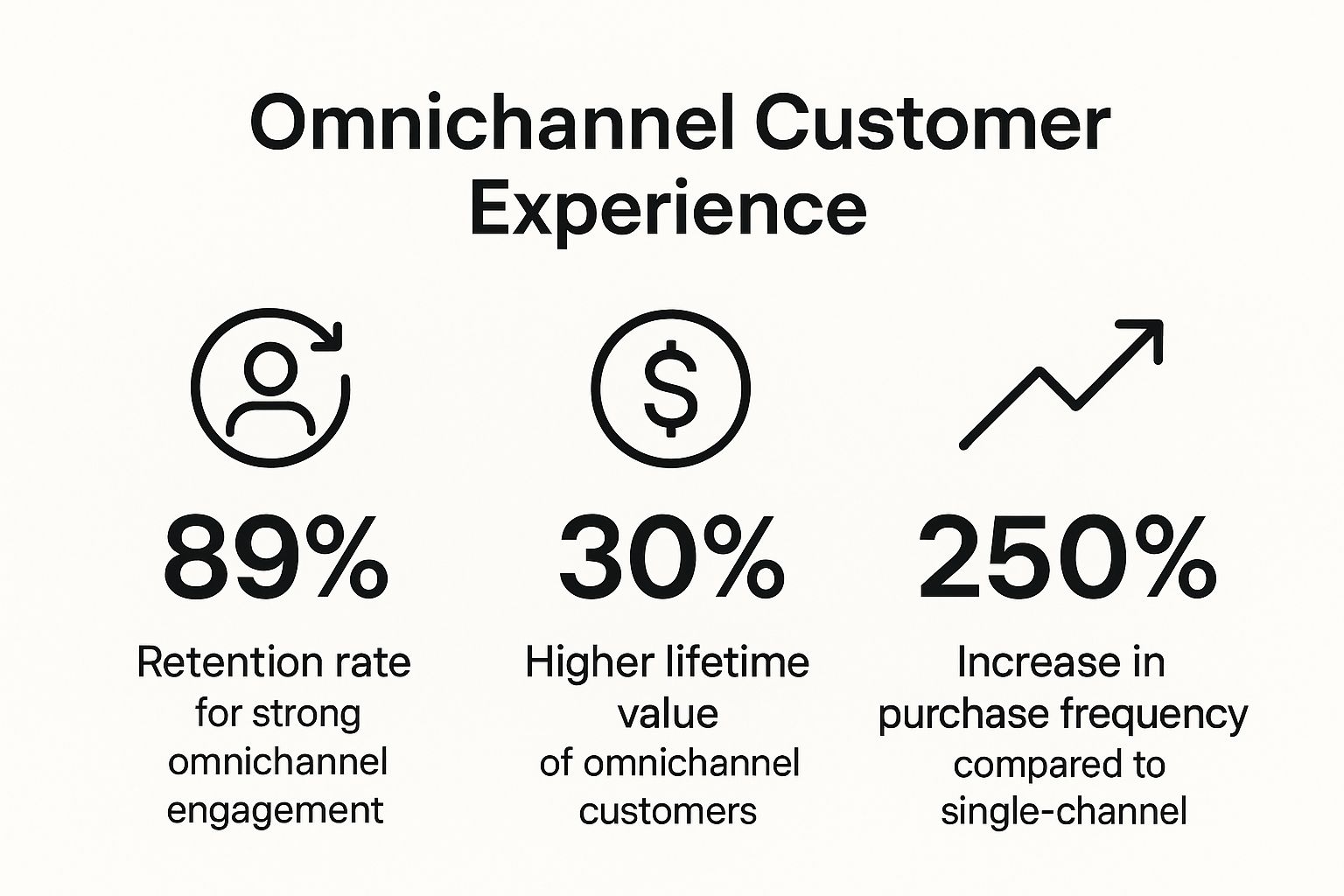 Omnichannel Customer Experience

$

89%

Retention rate for strong omnichannel engagement

30%

Higher lifetime value of omnichannel customers

250%

Increase in purchase frequency compared to single-channel